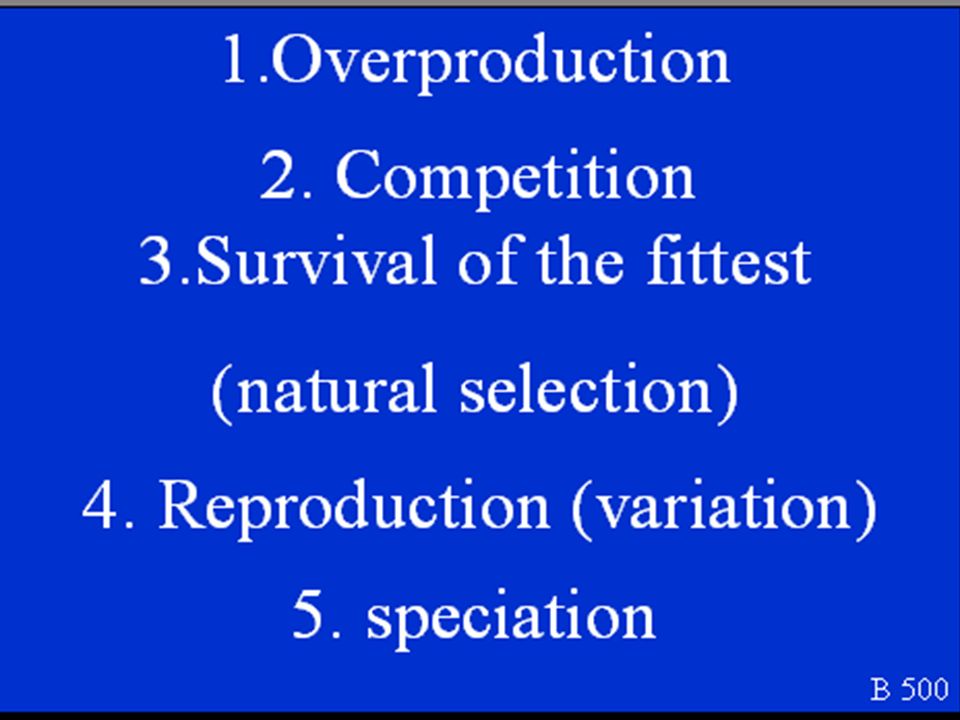 1.Overproduction

2. Competition
3.Survival of the fittest

(natural selection)

4. Reproduction (variation)

5. speciation

B 500